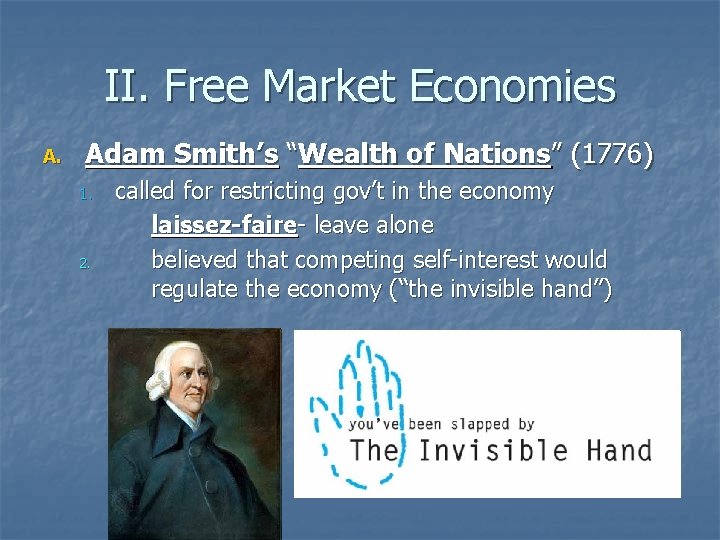 II. Free Market Economies

A. Adam Smith's "Wealth of Nations" (1776)

1. called for restricting gov't in the economy

laissez-faire- leave alone

2. believed that competing self-interest would regulate the economy ("the invisible hand")

you've been slapped by
The Invisible Hand